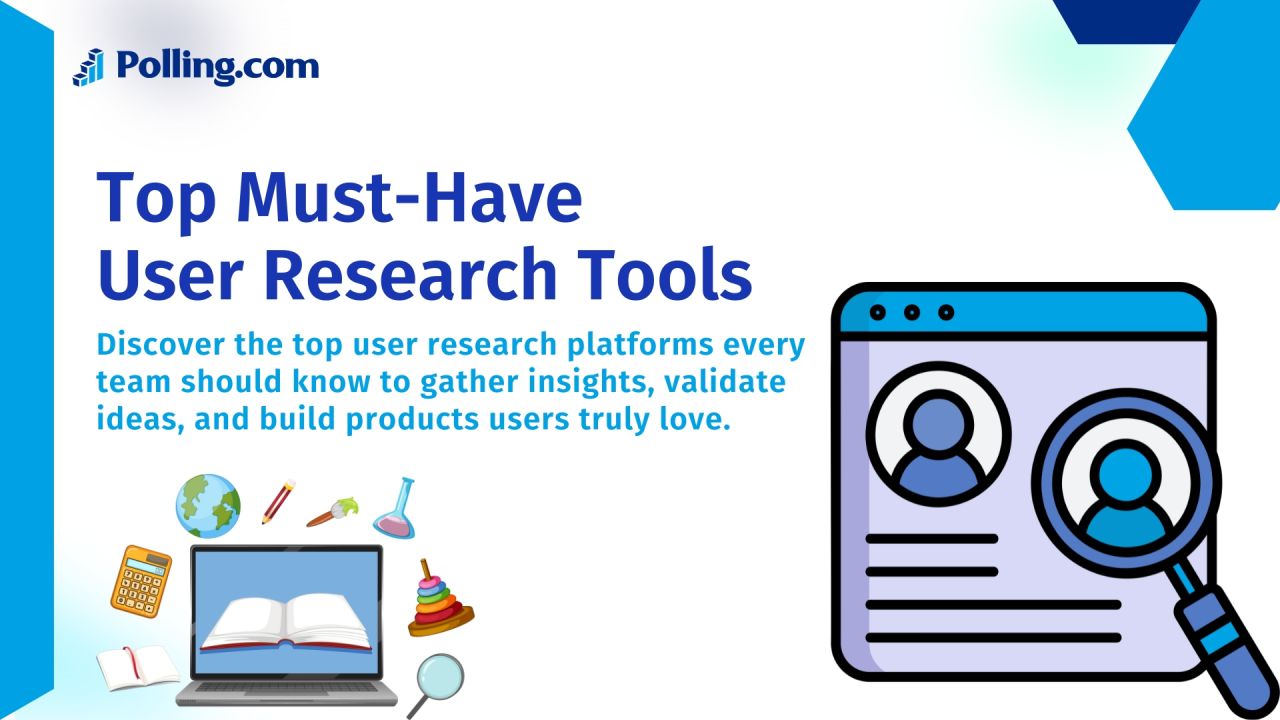 Polling.com

Top Must-Have User Research Tools

Discover the top user research platforms every team should know to gather insights, validate ideas, and build products users truly love.